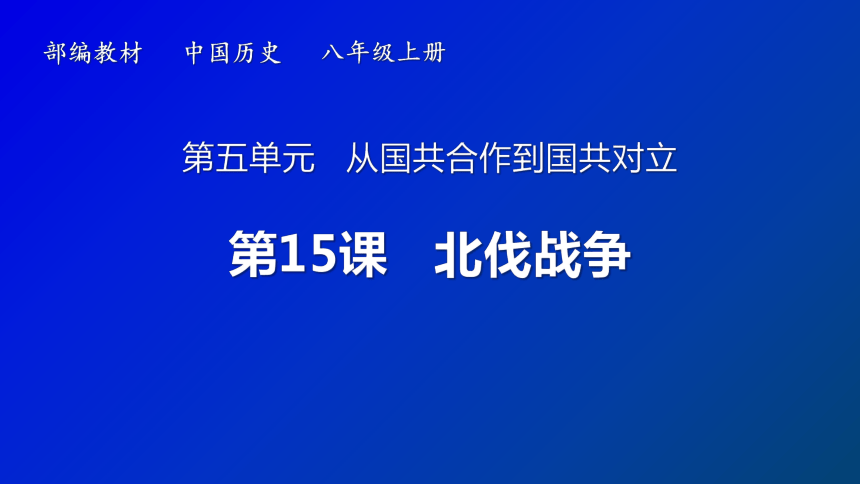 部编教材　中国历史　八年级上册

第五单元　从国共合作到国共对立

第15课　北伐战争